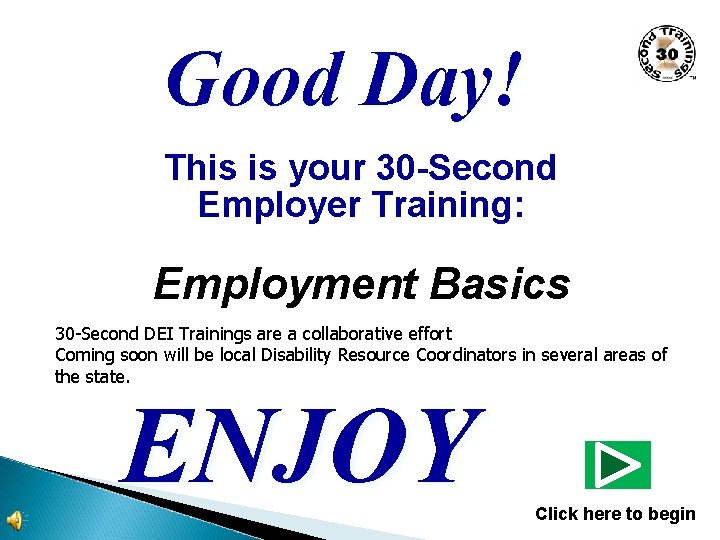 30 Second Trainings

Good Day!

This is your 30-Second Employer Training:

Employment Basics

30-Second DEI Trainings are a collaborative effort
Coming soon will be local Disability Resource Coordinators in several areas of the state.

ENJOY

Click here to begin